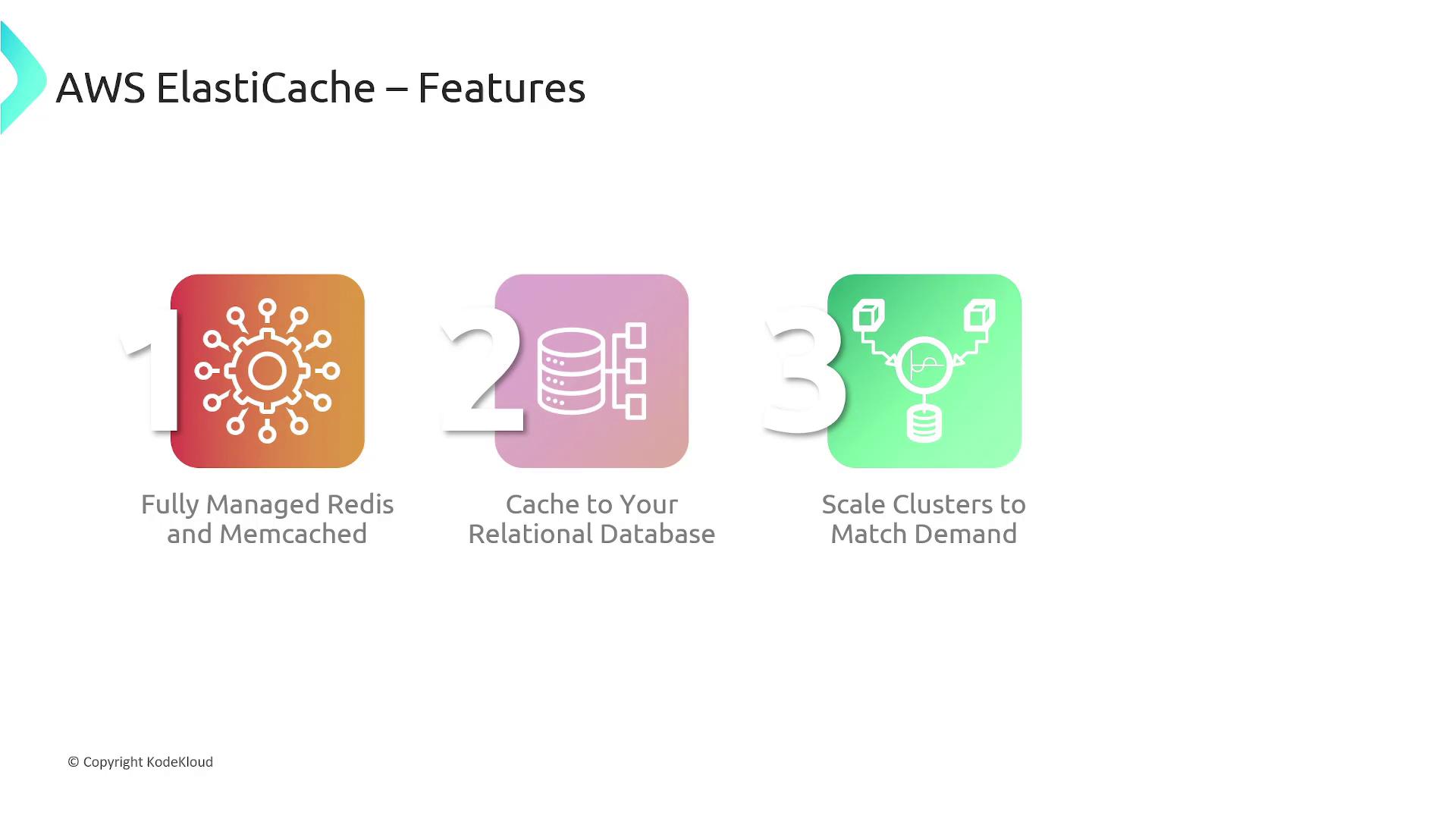 AWS ElastiCache – Features

1

Fully Managed Redis and Memcached

2

Cache to Your Relational Database

3

Scale Clusters to Match Demand

© Copyright KodeKloud